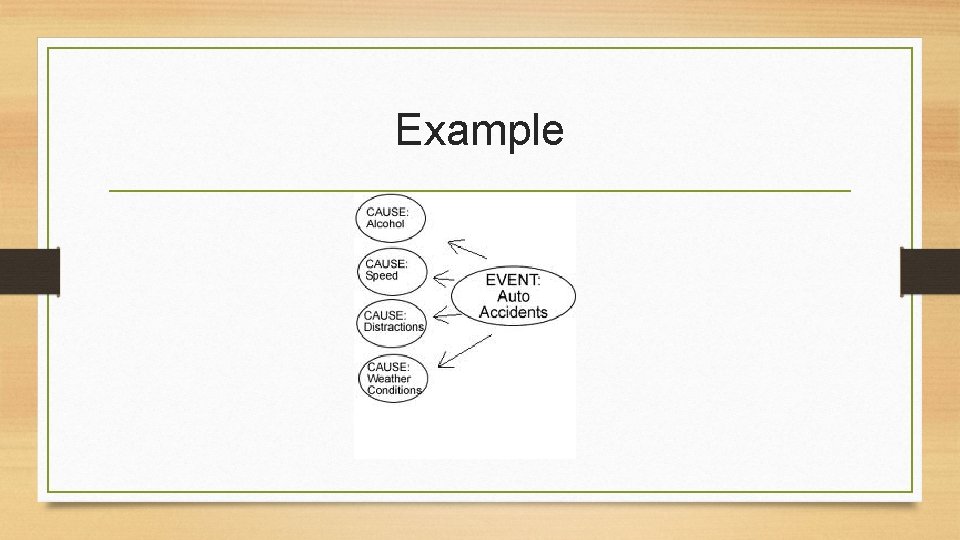 Example

CAUSE: Alcohol

CAUSE: Speed

CAUSE: Distractions

CAUSE: Weather Conditions

EVENT: Auto Accidents